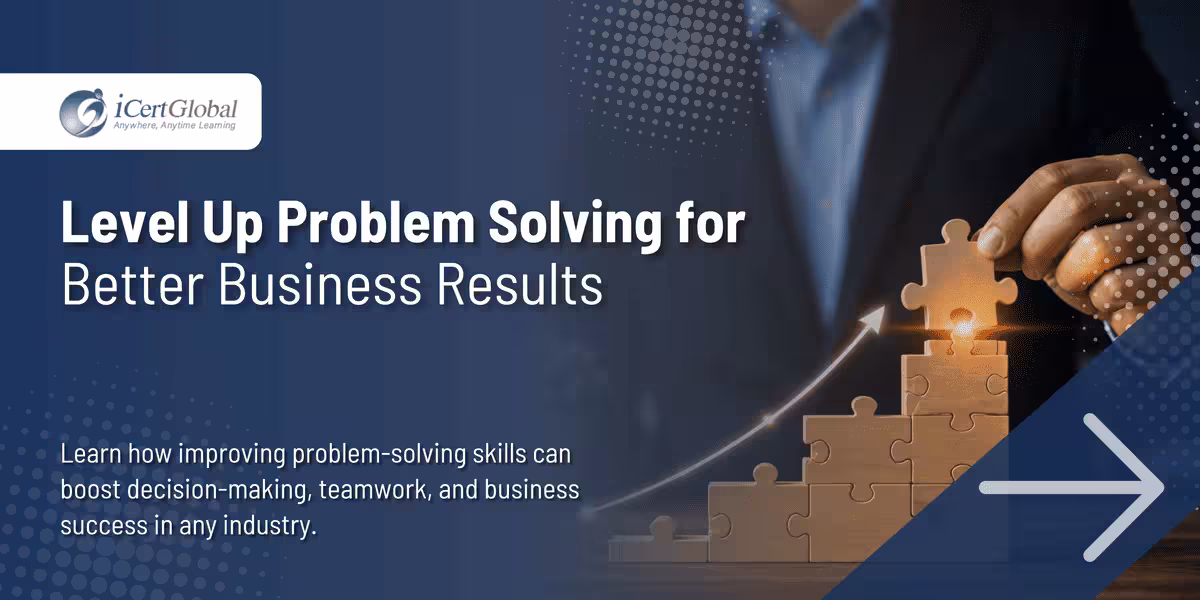 iCertGlobal
Anywhere, Anytime Learning

Level Up Problem Solving for Better Business Results

Learn how improving problem-solving skills can boost decision-making, teamwork, and business success in any industry.